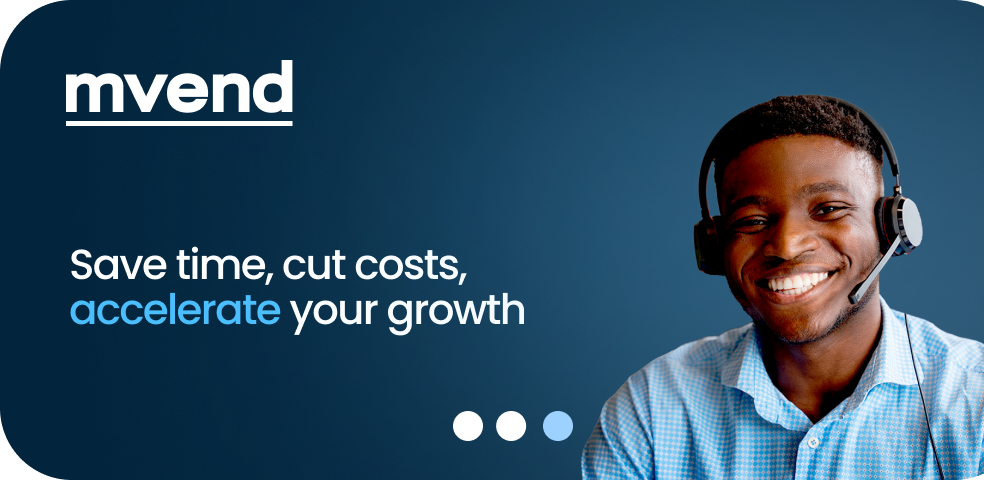 mvend

Save time, cut costs, accelerate your growth